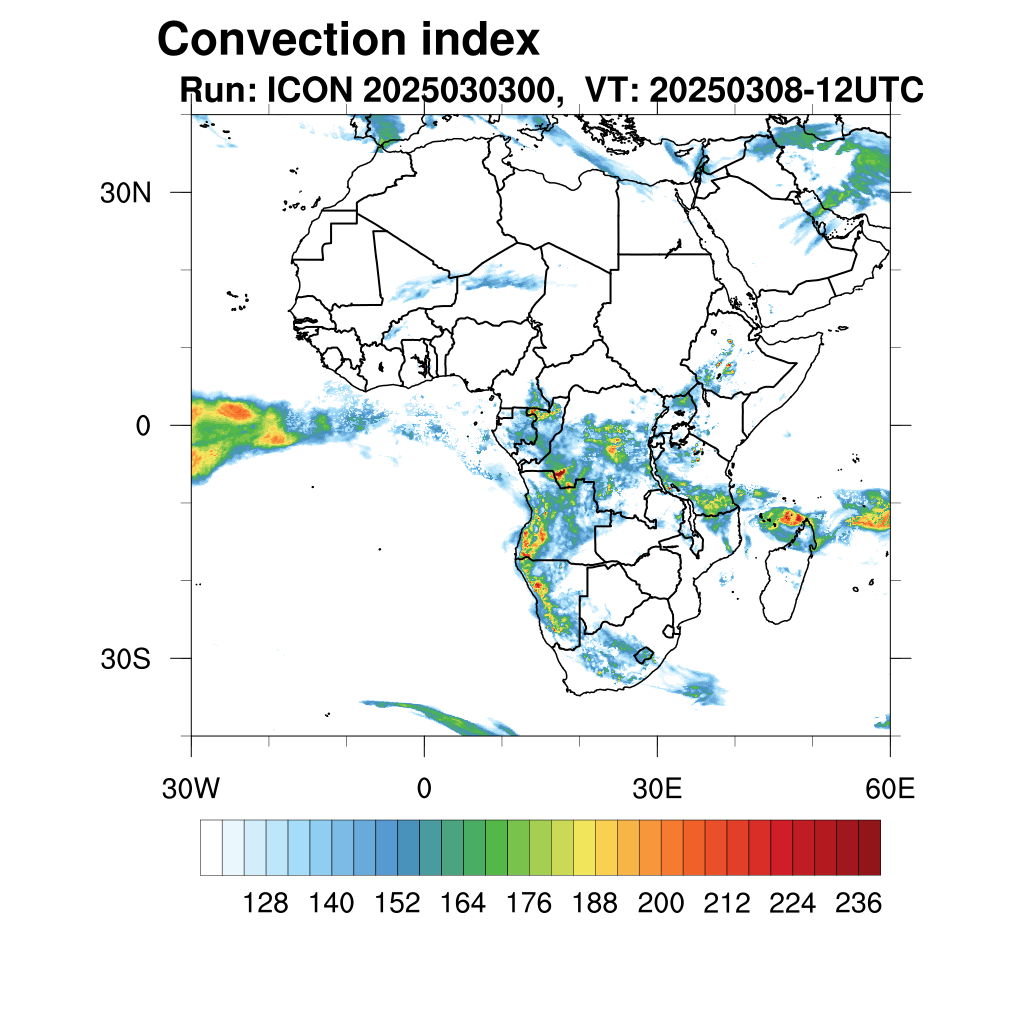 Convection index
Run: ICON 2025030300, VT: 20250308-12UTC

30N
0
30S

30W
0
30E
60E

128 140 152 164 176 188 200 212 224 236